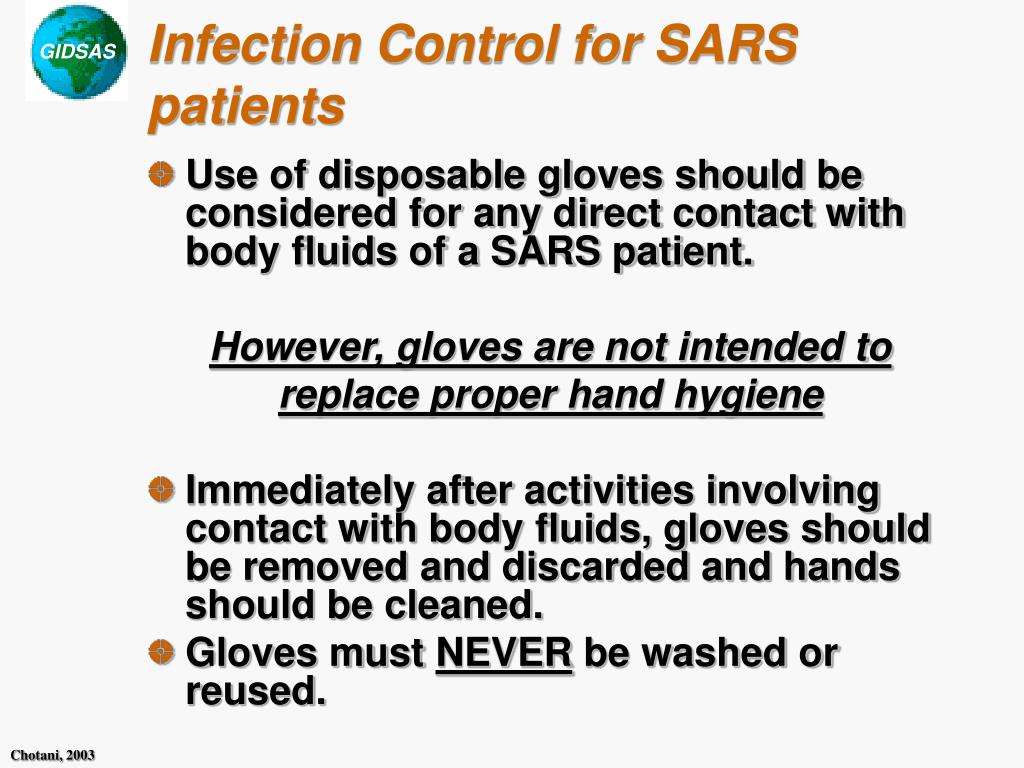 GIDSAS

Infection Control for SARS patients

Use of disposable gloves should be considered for any direct contact with body fluids of a SARS patient.

However, gloves are not intended to replace proper hand hygiene

Immediately after activities involving contact with body fluids, gloves should be removed and discarded and hands should be cleaned.

Gloves must NEVER be washed or reused.

Chotani, 2003